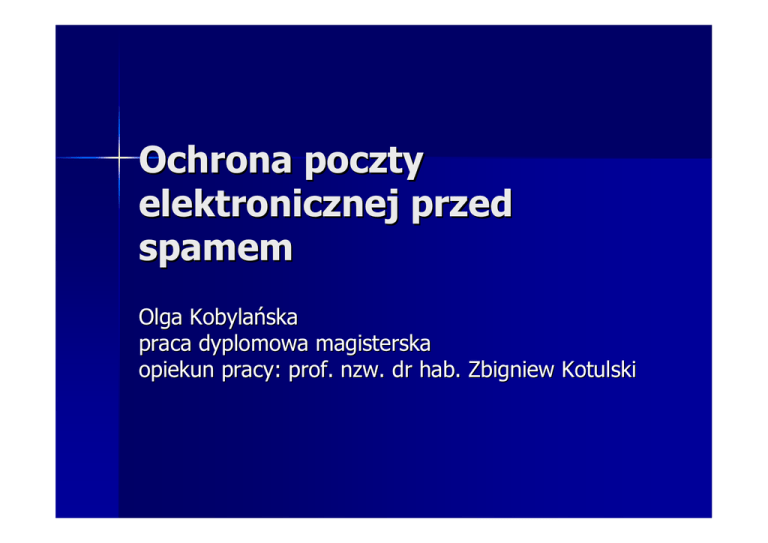 Ochrona poczty elektronicznej przed spamem

Olga Kobylańska
praca dyplomowa magisterska
opiekun pracy: prof. nzw. dr hab. Zbigniew Kotulski